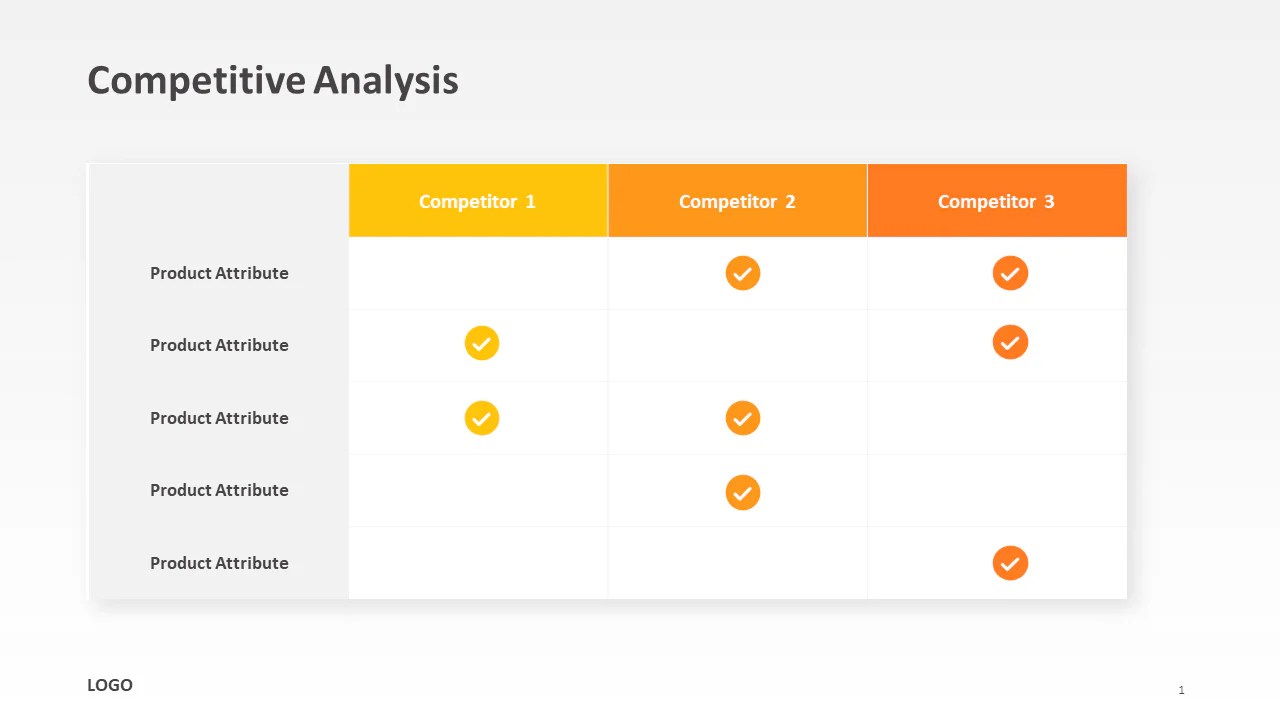 Competitive Analysis

| | Competitor 1 | Competitor 2 | Competitor 3 |
|---|---|---|---|
| Product Attribute | | ✓ | ✓ |
| Product Attribute | ✓ | | ✓ |
| Product Attribute | ✓ | ✓ | |
| Product Attribute | | ✓ | |
| Product Attribute | | | ✓ |

LOGO

1